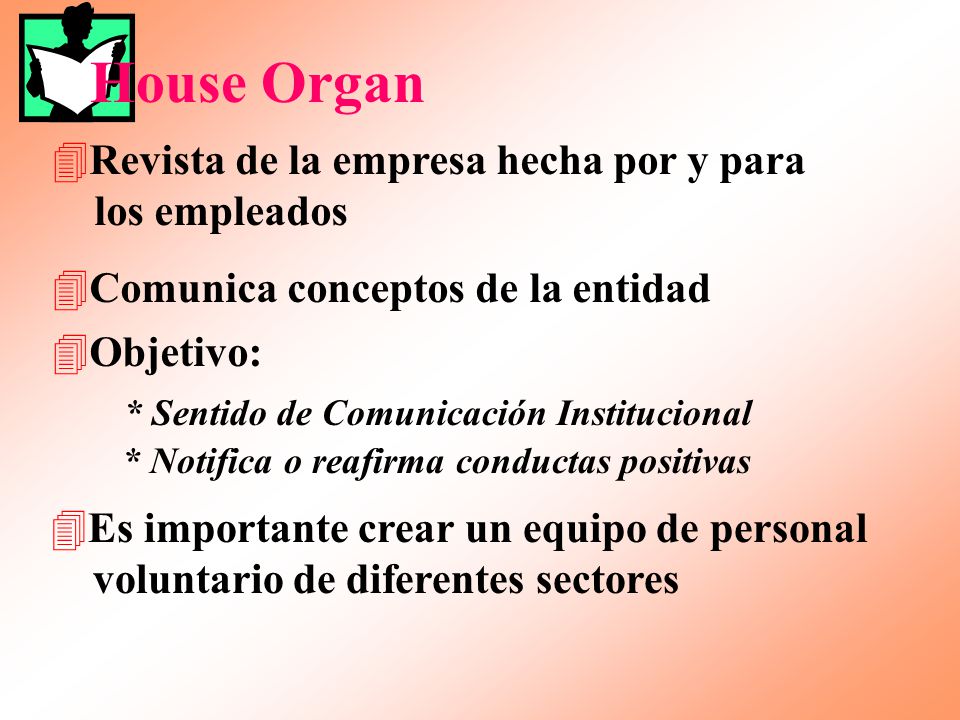 House Organ

Revista de la empresa hecha por y para los empleados

Comunica conceptos de la entidad

Objetivo:

* Sentido de Comunicación Institucional
* Notifica o reafirma conductas positivas

Es importante crear un equipo de personal voluntario de diferentes sectores